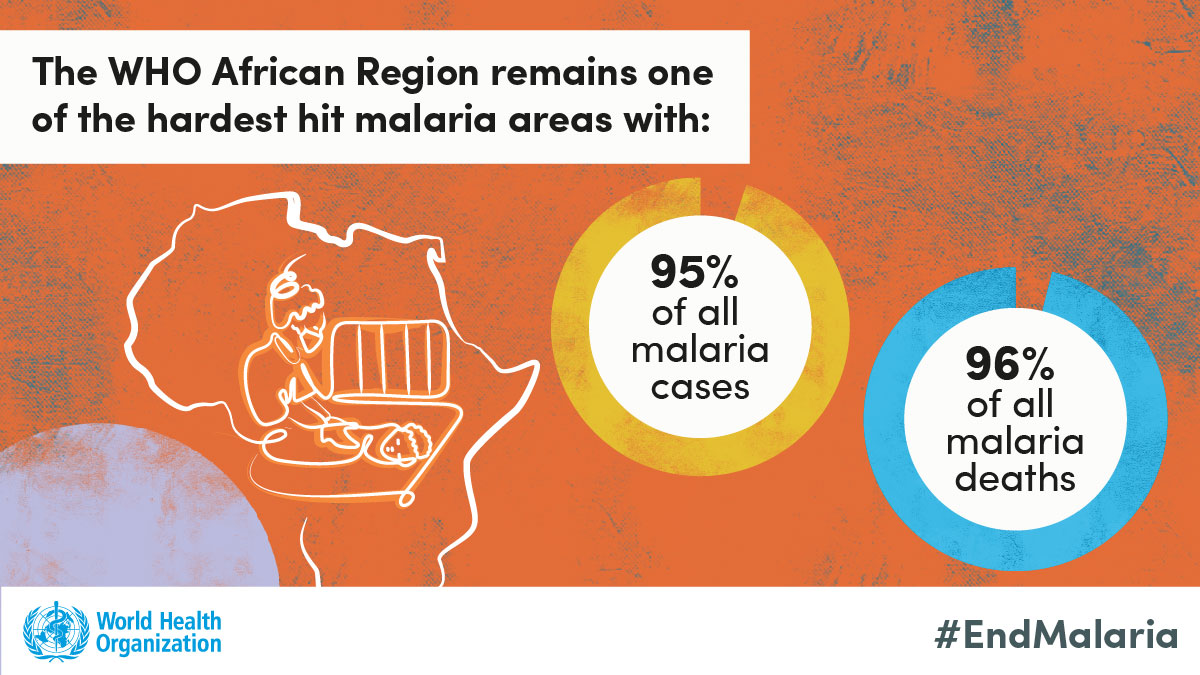 The WHO African Region remains one of the hardest hit malaria areas with:

95%
of all
malaria
cases

96%
of all
malaria
deaths

World Health
Organization

#EndMalaria